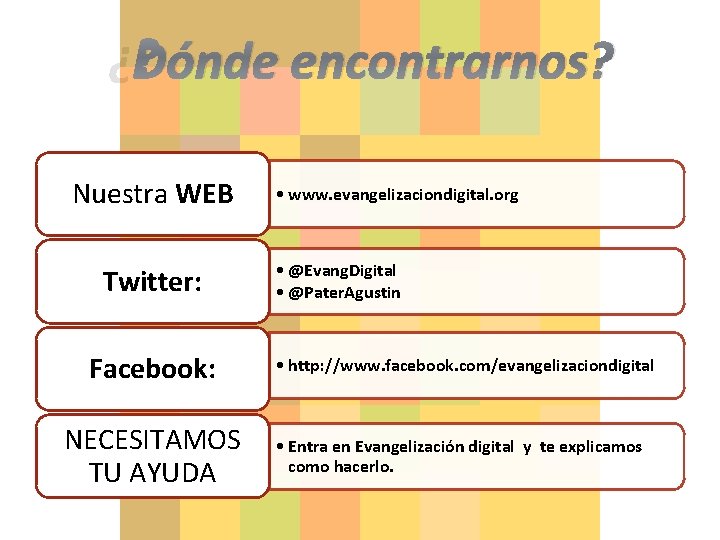 ¿Dónde encontrarnos?

Nuestra WEB

• www.evangelizaciondigital.org

Twitter:

• @EvangDigital
• @PaterAgustin

Facebook:

• http://www.facebook.com/evangelizaciondigital

NECESITAMOS TU AYUDA

• Entra en Evangelización digital y te explicamos como hacerlo.